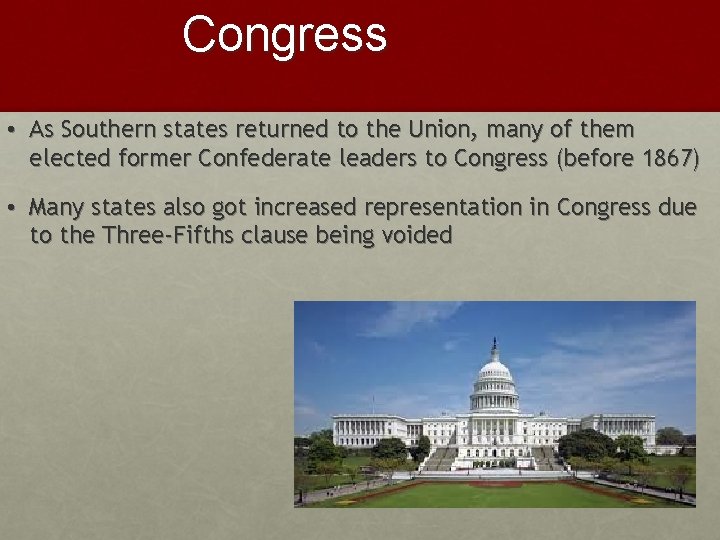 Congress

• As Southern states returned to the Union, many of them elected former Confederate leaders to Congress (before 1867)

• Many states also got increased representation in Congress due to the Three-Fifths clause being voided